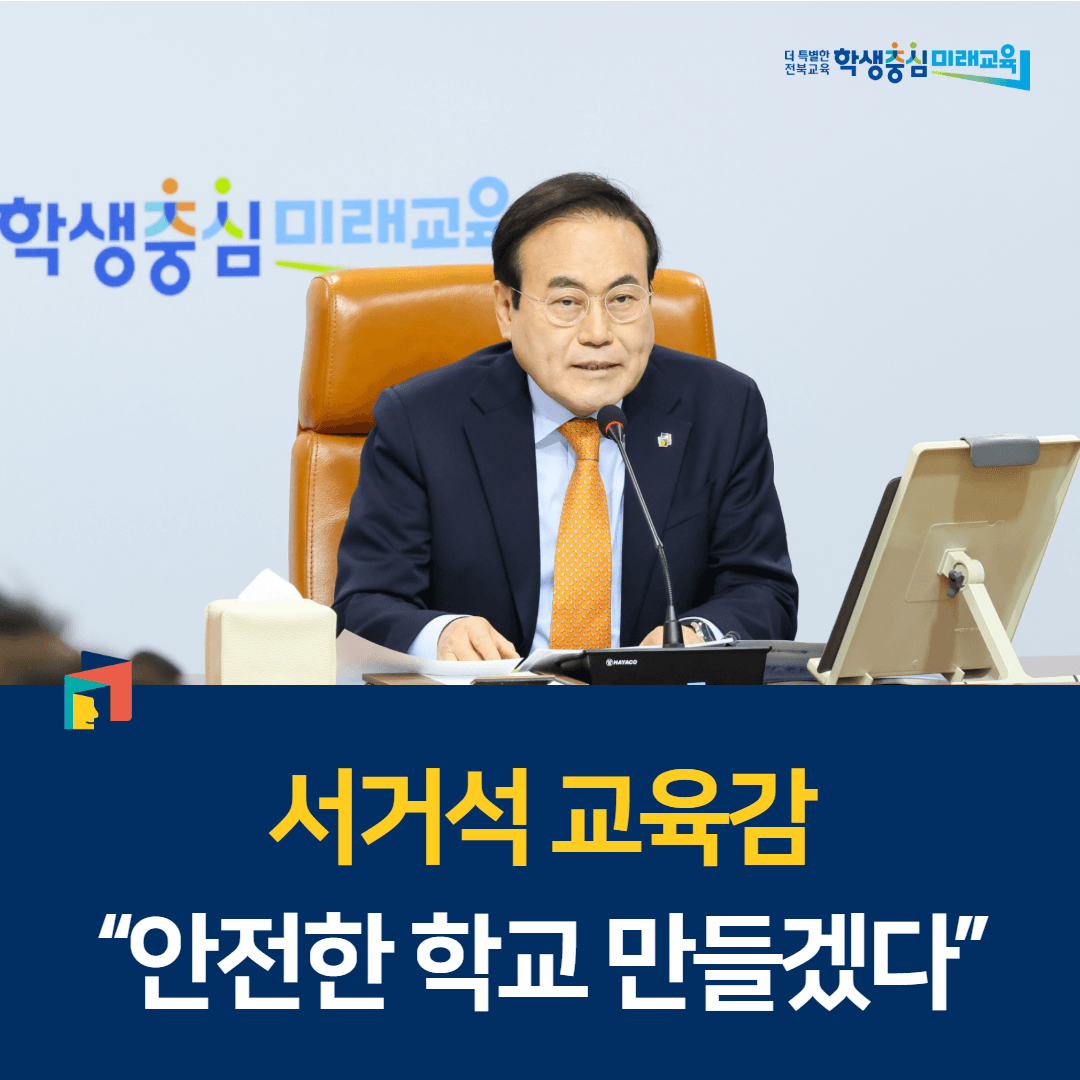 더 특별한 전북교육 학생중심 미래교육

학생중심 미래교육

HAYACO

서거석 교육감

“안전한 학교 만들겠다”